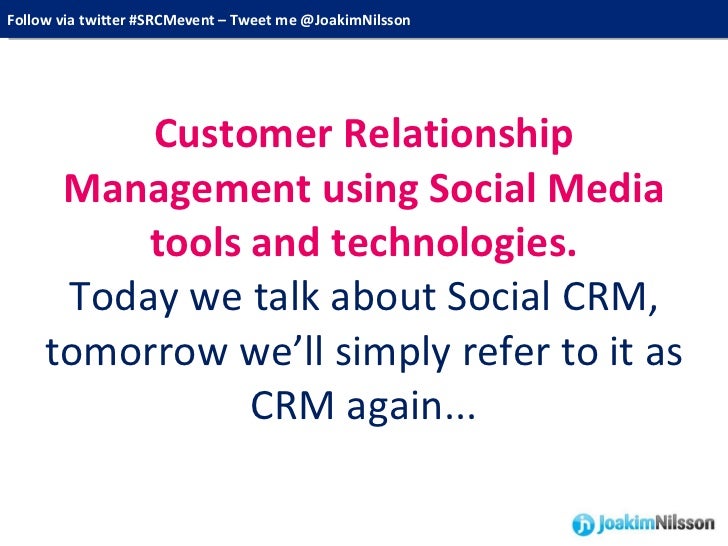 Follow via twitter #SRCMevent – Tweet me @JoakimNilsson

Customer Relationship Management using Social Media tools and technologies.
Today we talk about Social CRM, tomorrow we'll simply refer to it as CRM again...

JoakimNilsson